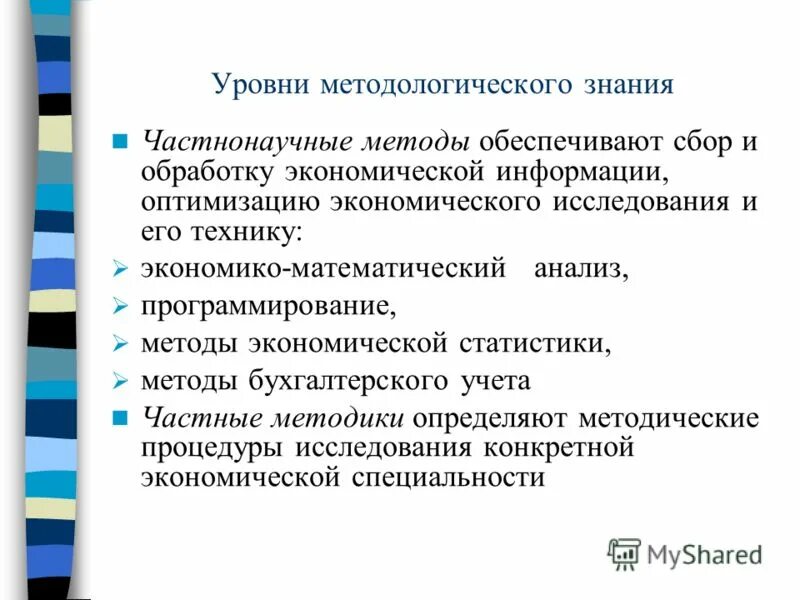 Уровни методологического знания

Частнонаучные методы обеспечивают сбор и обработку экономической информации, оптимизацию экономического исследования и его технику:

экономико-математический анализ,

программирование,

методы экономической статистики,

методы бухгалтерского учета

Частные методики определяют методические процедуры исследования конкретной экономической специальности

MyShared